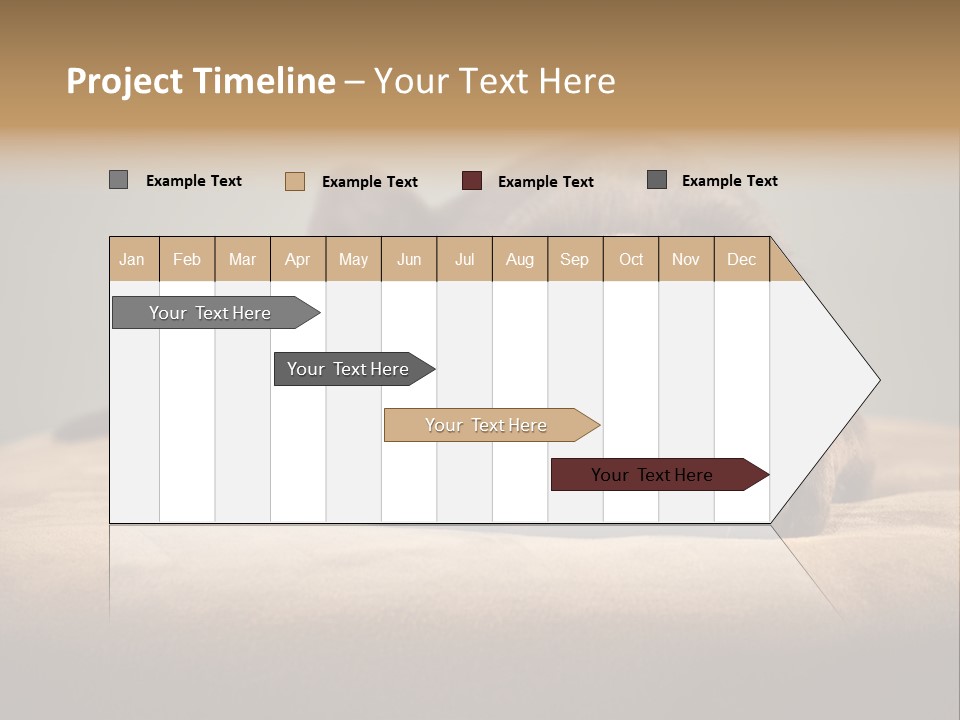 Project Timeline – Your Text Here

Example Text Example Text Example Text Example Text

| Jan | Feb | Mar | Apr | May | Jun | Jul | Aug | Sep | Oct | Nov | Dec |
|---|---|---|---|---|---|---|---|---|---|---|---|

Your Text Here

Your Text Here

Your Text Here

Your Text Here